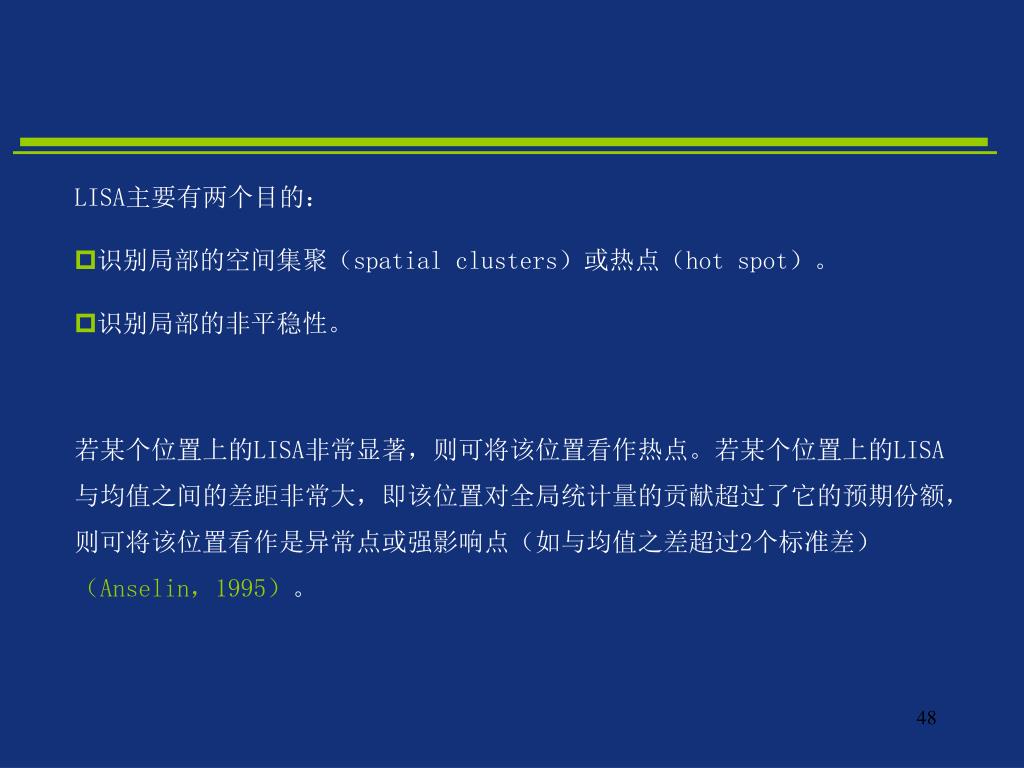 LISA主要有两个目的：

识别局部的空间集聚（spatial clusters）或热点（hot spot）。

识别局部的非平稳性。

若某个位置上的LISA非常显著，则可将该位置看作热点。若某个位置上的LISA与均值之间的差距非常大，即该位置对全局统计量的贡献超过了它的预期份额，则可将该位置看作是异常点或强影响点（如与均值之差超过2个标准差）（Anselin，1995）。

48